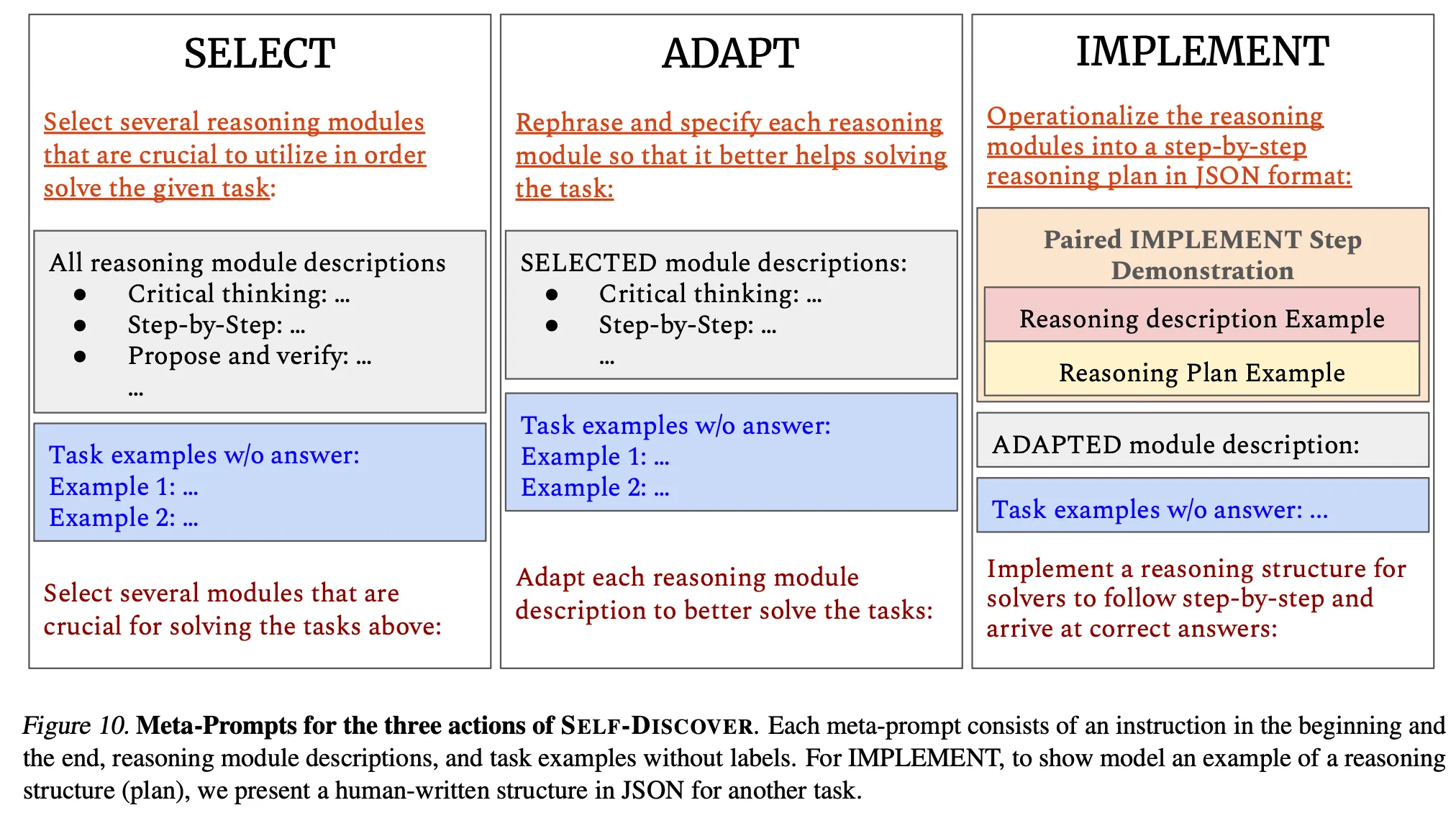 SELECT

Select several reasoning modules that are crucial to utilize in order solve the given task:

All reasoning module descriptions
- Critical thinking: ...
- Step-by-Step: ...
- Propose and verify: ...
...

Task examples w/o answer:
Example 1: ...
Example 2: ...

Select several modules that are crucial for solving the tasks above:

ADAPT

Rephrase and specify each reasoning module so that it better helps solving the task:

SELECTED module descriptions:
- Critical thinking: ...
- Step-by-Step: ...
...

Task examples w/o answer:
Example 1: ...
Example 2: ...

Adapt each reasoning module description to better solve the tasks:

IMPLEMENT

Operationalize the reasoning modules into a step-by-step reasoning plan in JSON format:

Paired IMPLEMENT Step Demonstration

Reasoning description Example

Reasoning Plan Example

ADAPTED module description:

Task examples w/o answer: ...

Implement a reasoning structure for solvers to follow step-by-step and arrive at correct answers:

Figure 10. Meta-Prompts for the three actions of SELF-DISCOVER. Each meta-prompt consists of an instruction in the beginning and the end, reasoning module descriptions, and task examples without labels. For IMPLEMENT, to show model an example of a reasoning structure (plan), we present a human-written structure in JSON for another task.